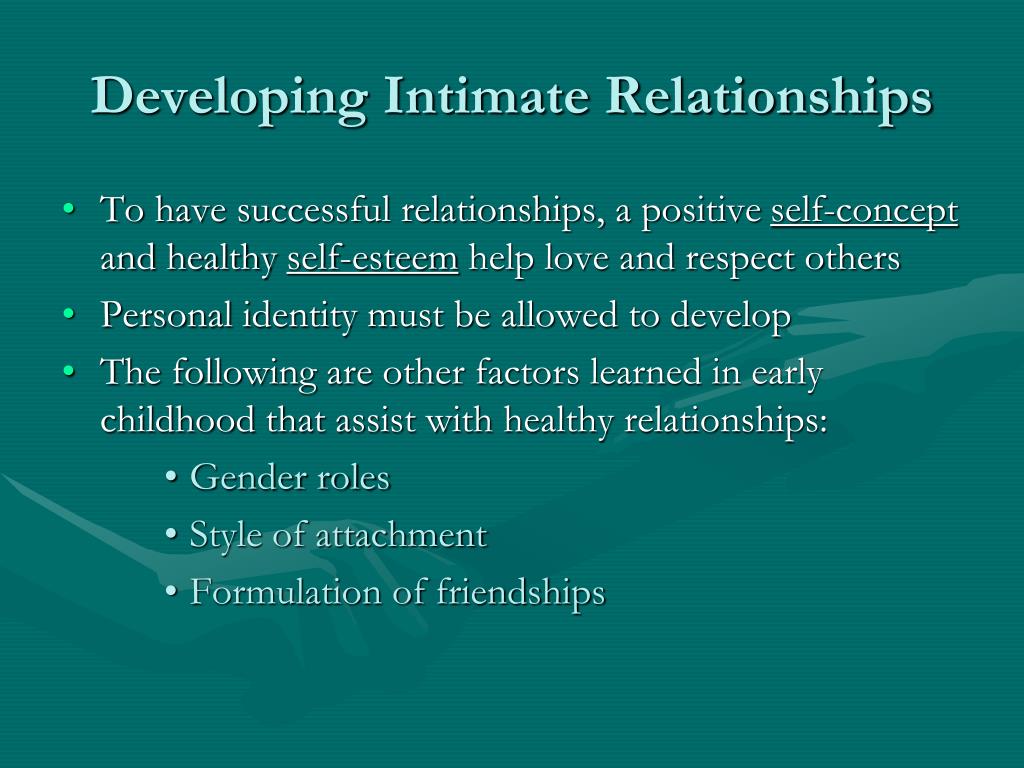 Developing Intimate Relationships

• To have successful relationships, a positive self-concept and healthy self-esteem help love and respect others
• Personal identity must be allowed to develop
• The following are other factors learned in early childhood that assist with healthy relationships:
  • Gender roles
  • Style of attachment
  • Formulation of friendships